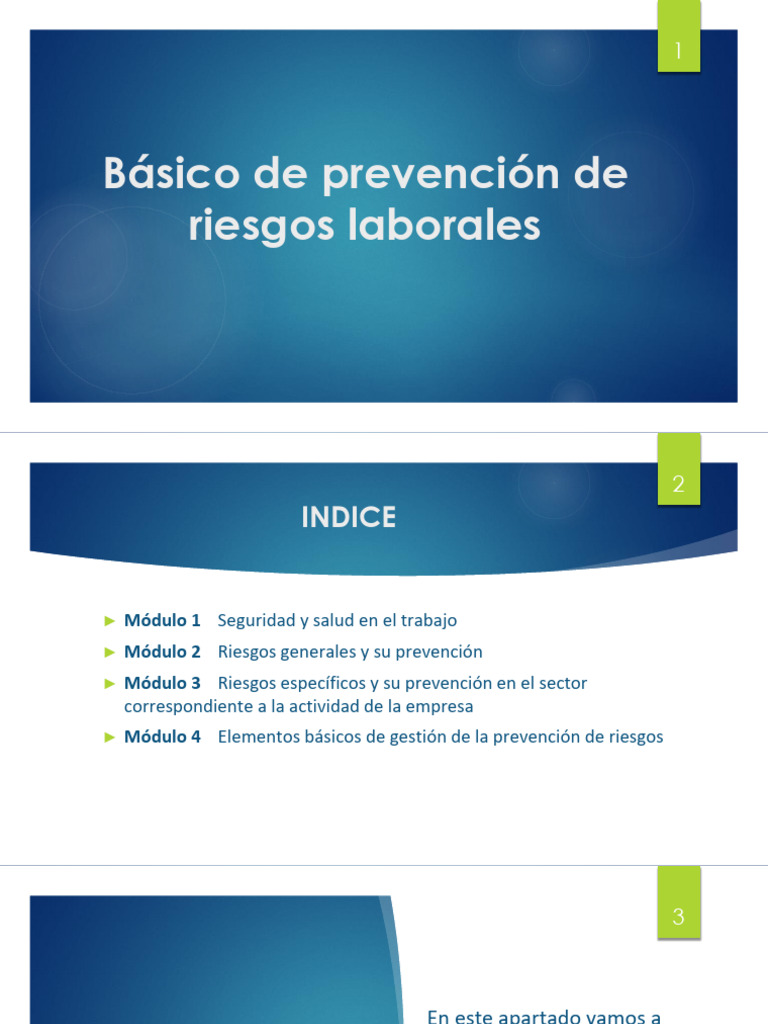 1

Básico de prevención de riesgos laborales

2

INDICE

► **Módulo 1** Seguridad y salud en el trabajo
► **Módulo 2** Riesgos generales y su prevención
► **Módulo 3** Riesgos específicos y su prevención en el sector correspondiente a la actividad de la empresa
► **Módulo 4** Elementos básicos de gestión de la prevención de riesgos

3

En este apartado vamos a